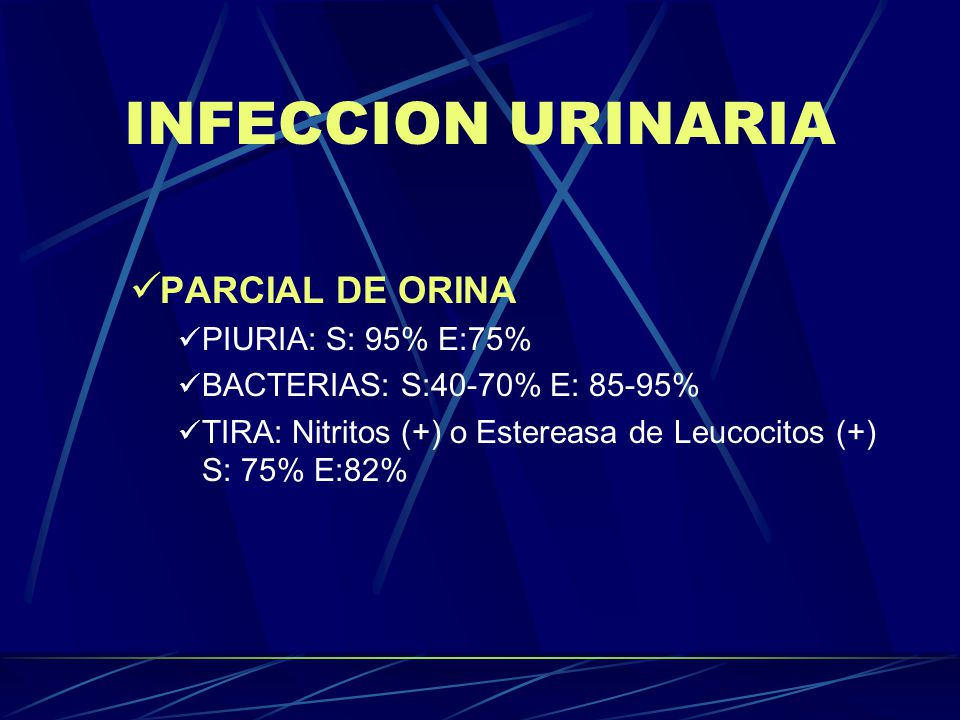 INFECCION URINARIA

✓PARCIAL DE ORINA

✓PIURIA: S: 95% E:75%

✓BACTERIAS: S:40-70% E: 85-95%

✓TIRA: Nitritos (+) o Estereasa de Leucocitos (+) S: 75% E:82%